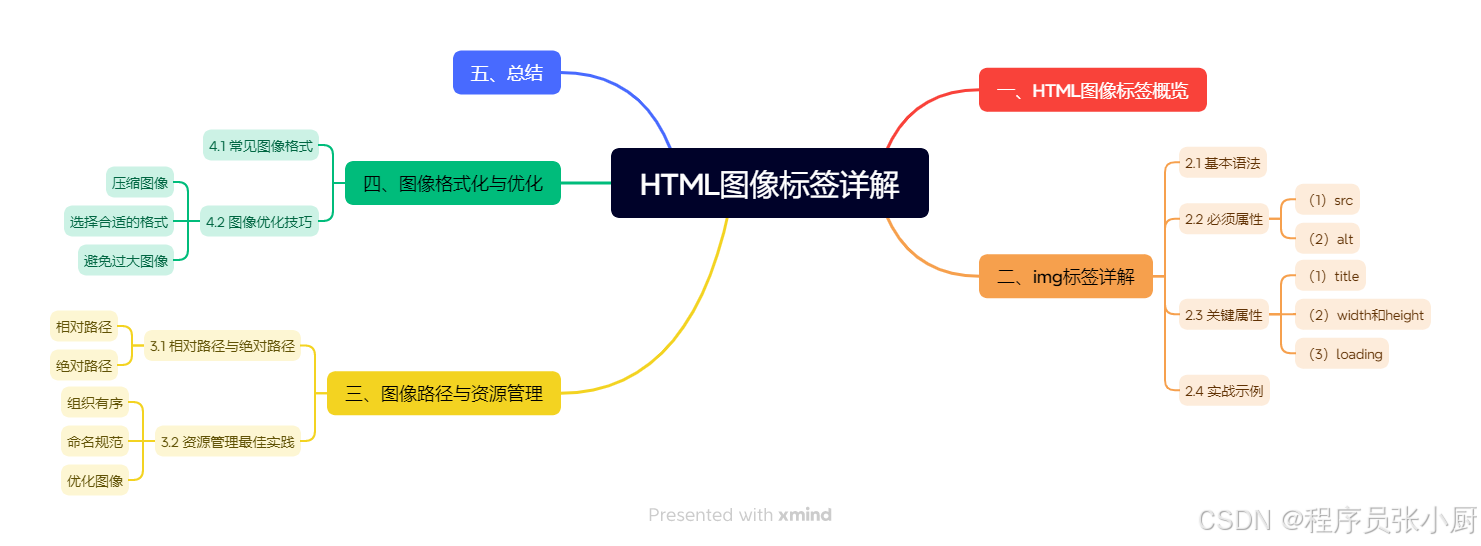 HTML图像标签详解

一、HTML图像标签概览

二、img标签详解
2.1 基本语法
2.2 必须属性
（1）src
（2）alt
2.3 关键属性
（1）title
（2）width和height
（3）loading
2.4 实战示例

三、图像路径与资源管理
3.1 相对路径与绝对路径
相对路径
绝对路径
3.2 资源管理最佳实践
组织有序
命名规范
优化图像

四、图像格式化与优化
4.1 常见图像格式
4.2 图像优化技巧
压缩图像
选择合适的格式
避免过大图像

五、总结

Presented with xmind

CSDN @程序员张小厨